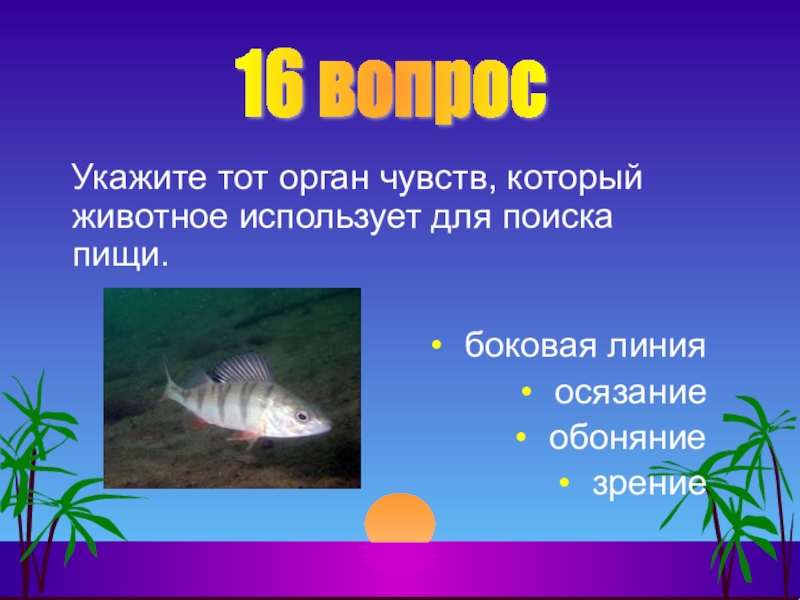 16 вопрос

Укажите тот орган чувств, который животное использует для поиска пищи.

• боковая линия
• осязание
• обоняние
• зрение